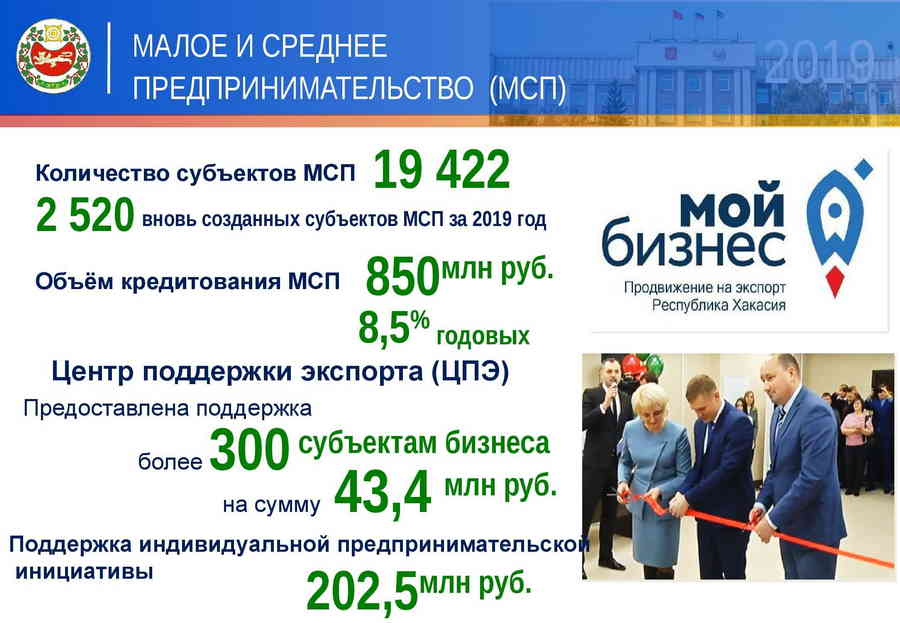 МАЛОЕ И СРЕДНЕЕ ПРЕДПРИНИМАТЕЛЬСТВО (МСП)

2019

Количество субъектов МСП 19 422

2 520 вновь созданных субъектов МСП за 2019 год

Объём кредитования МСП 850 млн руб.

8,5% годовых

мой бизнес

Продвижение на экспорт Республика Хакасия

Центр поддержки экспорта (ЦПЭ)

Предоставлена поддержка

более 300 субъектам бизнеса

на сумму 43,4 млн руб.

Поддержка индивидуальной предпринимательской инициативы

202,5 млн руб.